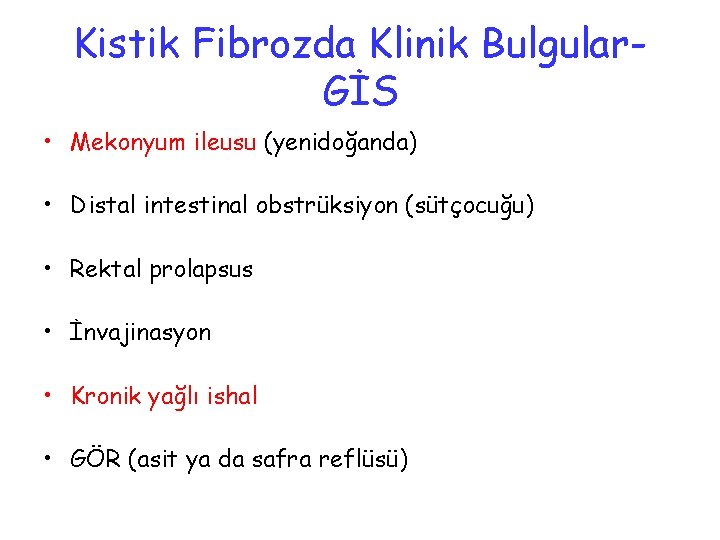 Kistik Fibrozda Klinik Bulgular-GİS

• Mekonyum ileusu (yenidoğanda)

• Distal intestinal obstrüksiyon (sütçocuğu)

• Rektal prolapsus

• İnvajinasyon

• Kronik yağlı ishal

• GÖR (asit ya da safra reflüsü)